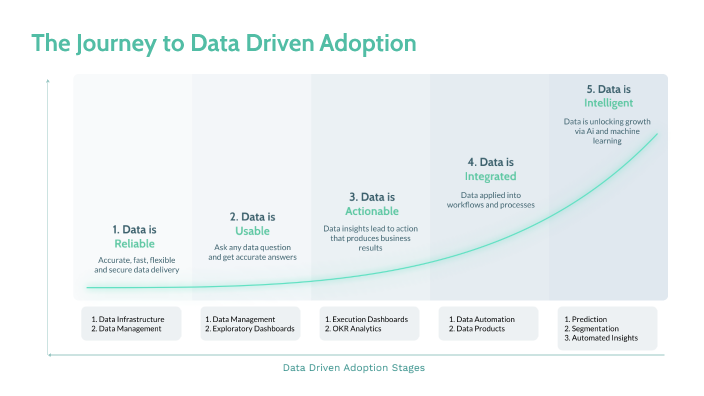 The Journey to Data Driven Adoption

1. Data is
Reliable

Accurate, fast, flexible and secure data delivery

2. Data is
Usable

Ask any data question and get accurate answers

3. Data is
Actionable

Data insights lead to action that produces business results

4. Data is
Integrated

Data applied into workflows and processes

5. Data is
Intelligent

Data is unlocking growth via Ai and machine learning

1. Data Infrastructure
2. Data Management

1. Data Management
2. Exploratory Dashboards

1. Execution Dashboards
2. OKR Analytics

1. Data Automation
2. Data Products

1. Prediction
2. Segmentation
3. Automated Insights

Data Driven Adoption Stages